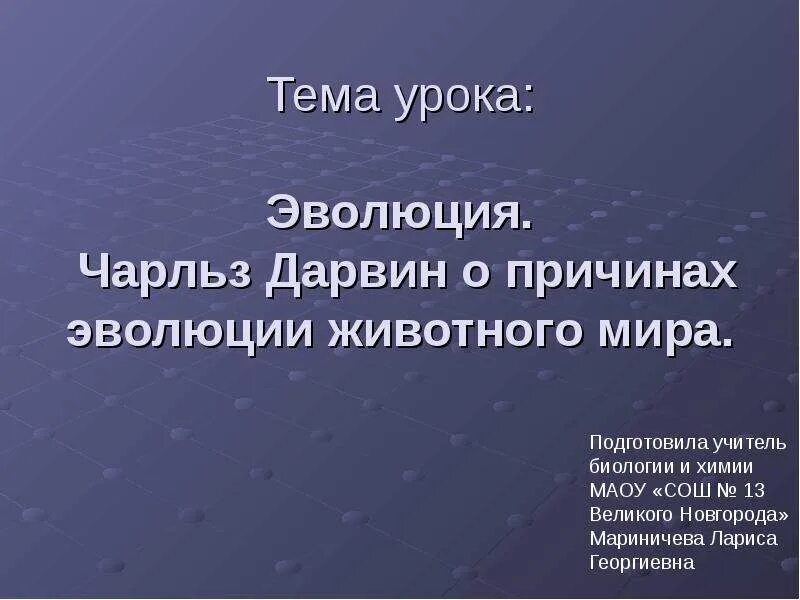 Тема урока:

Эволюция.
Чарльз Дарвин о причинах эволюции животного мира.

Подготовила учитель биологии и химии МАОУ «СОШ № 13 Великого Новгорода» Мариничева Лариса Георгиевна